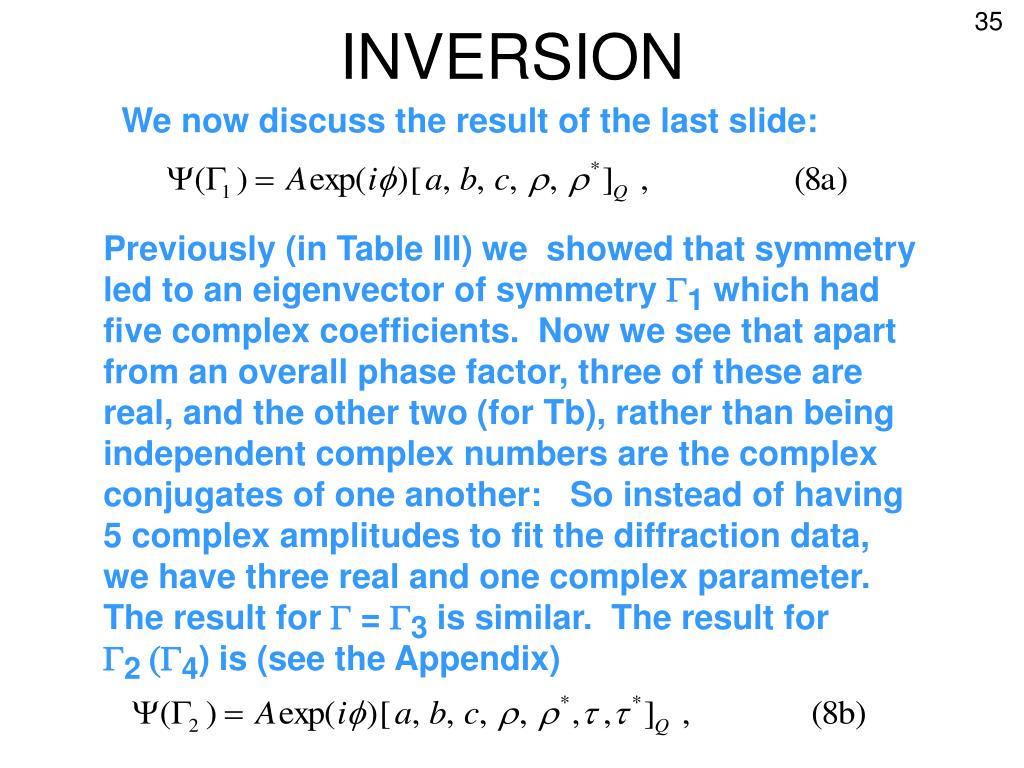 35

INVERSION

We now discuss the result of the last slide:

$\Psi(\Gamma_1) = A\exp(i\phi)[a, b, c, \rho, \rho^*]_Q$ , (8a)

Previously (in Table III) we showed that symmetry led to an eigenvector of symmetry $\Gamma_1$ which had five complex coefficients. Now we see that apart from an overall phase factor, three of these are real, and the other two (for Tb), rather than being independent complex numbers are the complex conjugates of one another: So instead of having 5 complex amplitudes to fit the diffraction data, we have three real and one complex parameter. The result for $\Gamma = \Gamma_3$ is similar. The result for $\Gamma_2$ ($\Gamma_4$) is (see the Appendix)

$\Psi(\Gamma_2) = A\exp(i\phi)[a, b, c, \rho, \rho^*, \tau, \tau^*]_Q$ , (8b)